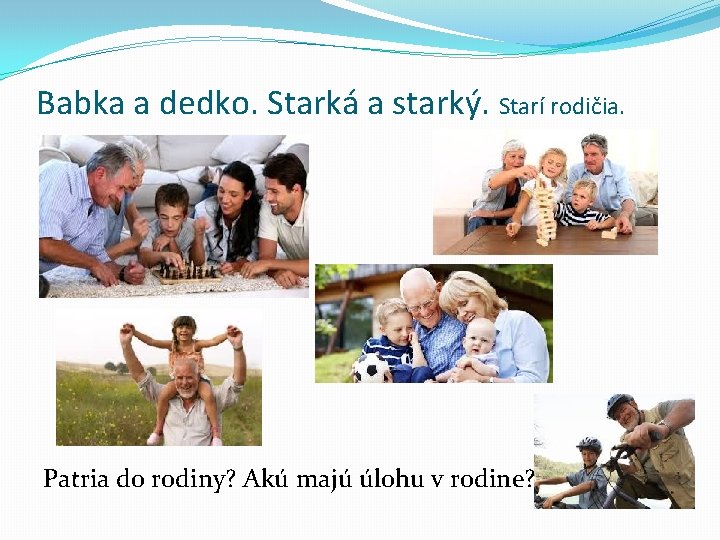 Babka a dedko. Starká a starký. Starí rodičia.

Patria do rodiny? Akú majú úlohu v rodine?